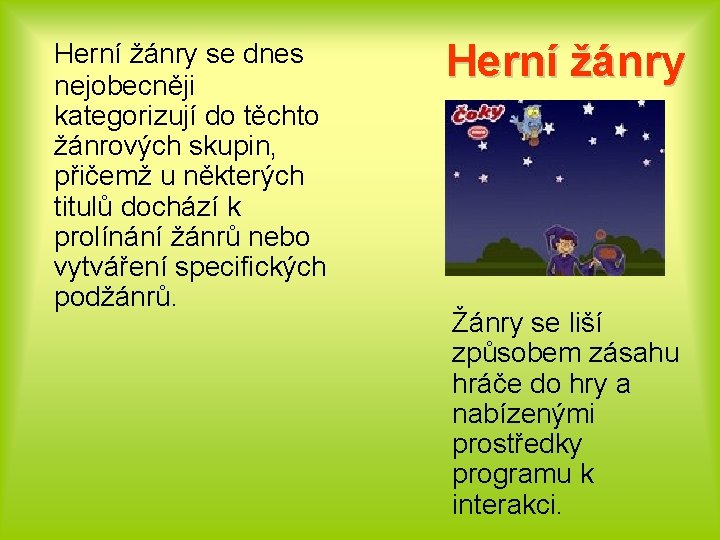 Herní žánry

Herní žánry se dnes nejobecněji kategorizují do těchto žánrových skupin, přičemž u některých titulů dochází k prolínání žánrů nebo vytváření specifických podžánrů.

čoky

Žánry se liší způsobem zásahu hráče do hry a nabízenými prostředky programu k interakci.